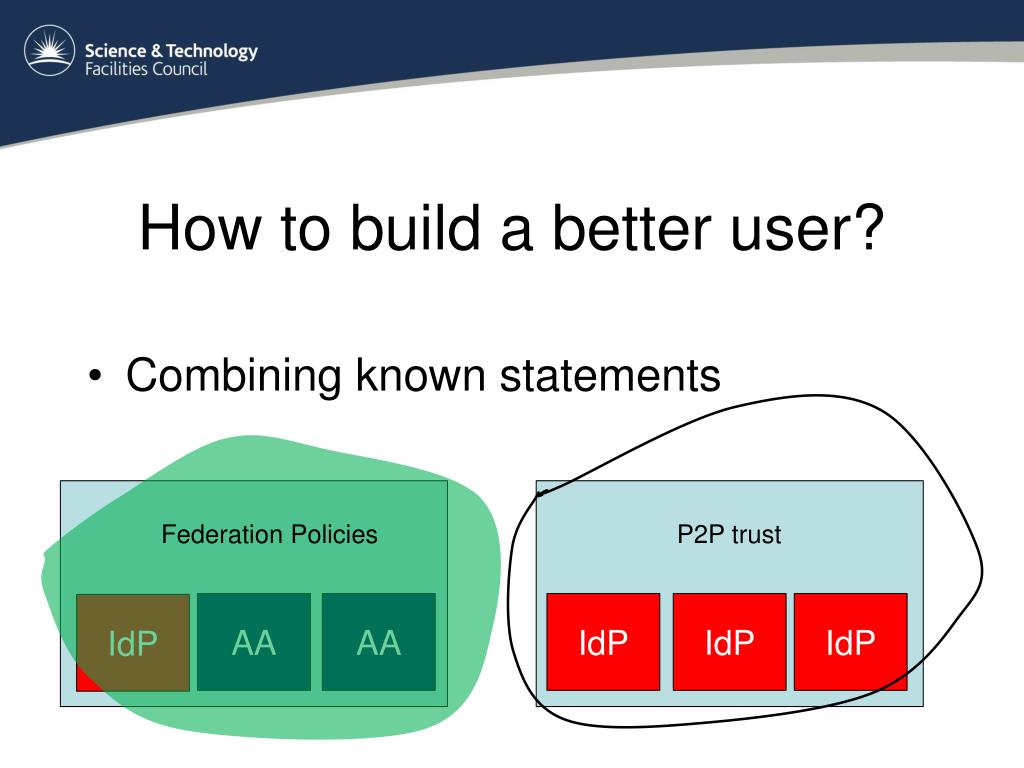 Science & Technology
Facilities Council

How to build a better user?

• Combining known statements

Federation Policies

IdP

AA

AA

P2P trust

IdP

IdP

IdP